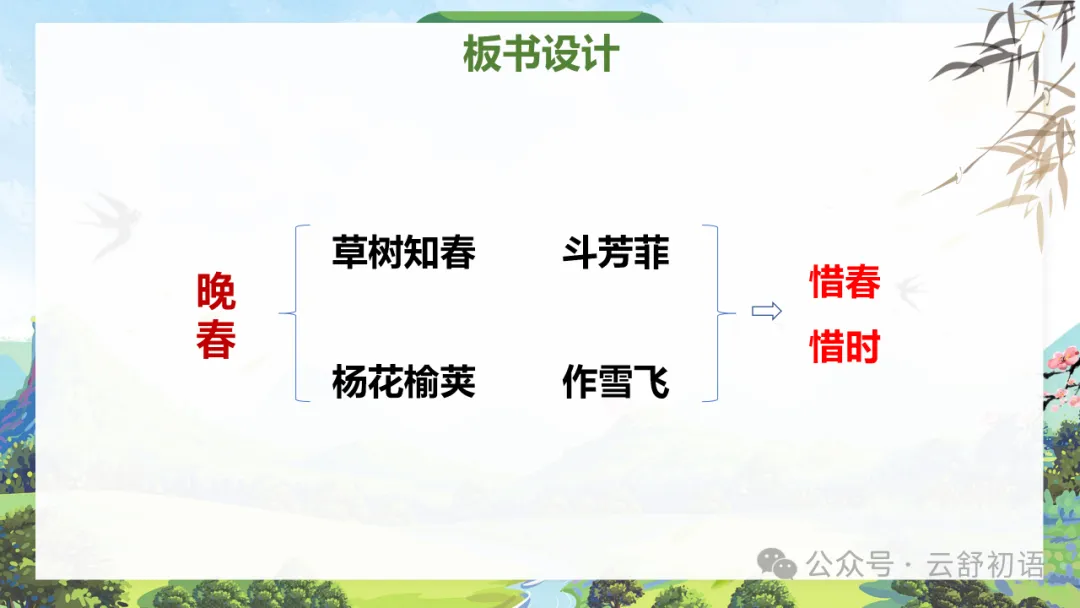 板书设计

晚春

草树知春　斗芳菲

杨花榆荚　作雪飞

惜春
惜时

公众号 · 云舒初语